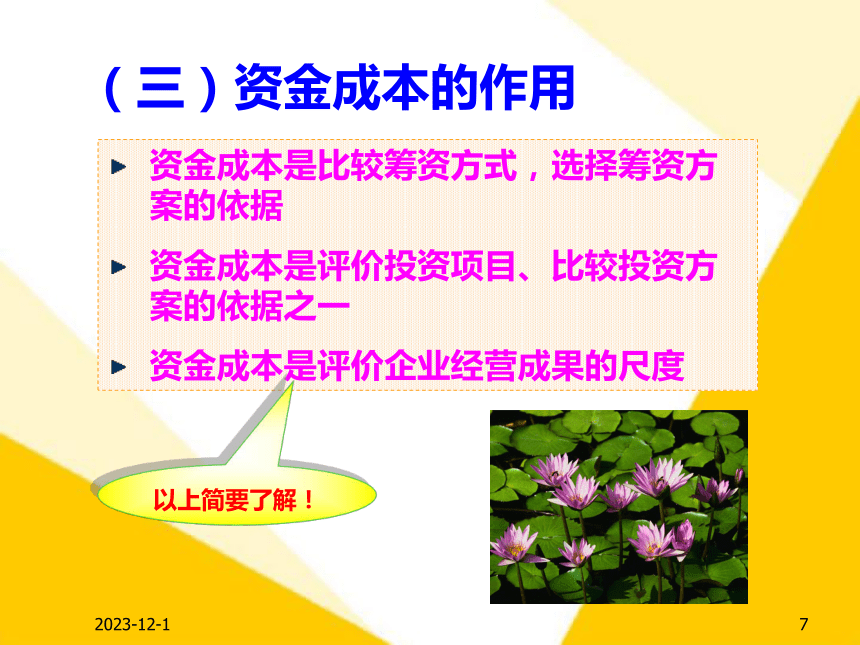 （三）资金成本的作用

资金成本是比较筹资方式，选择筹资方案的依据

资金成本是评价投资项目、比较投资方案的依据之一

资金成本是评价企业经营成果的尺度

以上简要了解！

2023-12-1

7